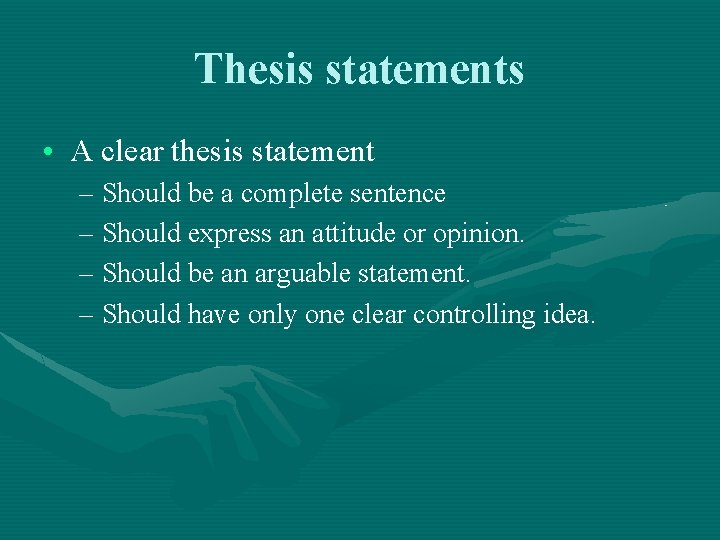 Thesis statements

• A clear thesis statement
– Should be a complete sentence
– Should express an attitude or opinion.
– Should be an arguable statement.
– Should have only one clear controlling idea.